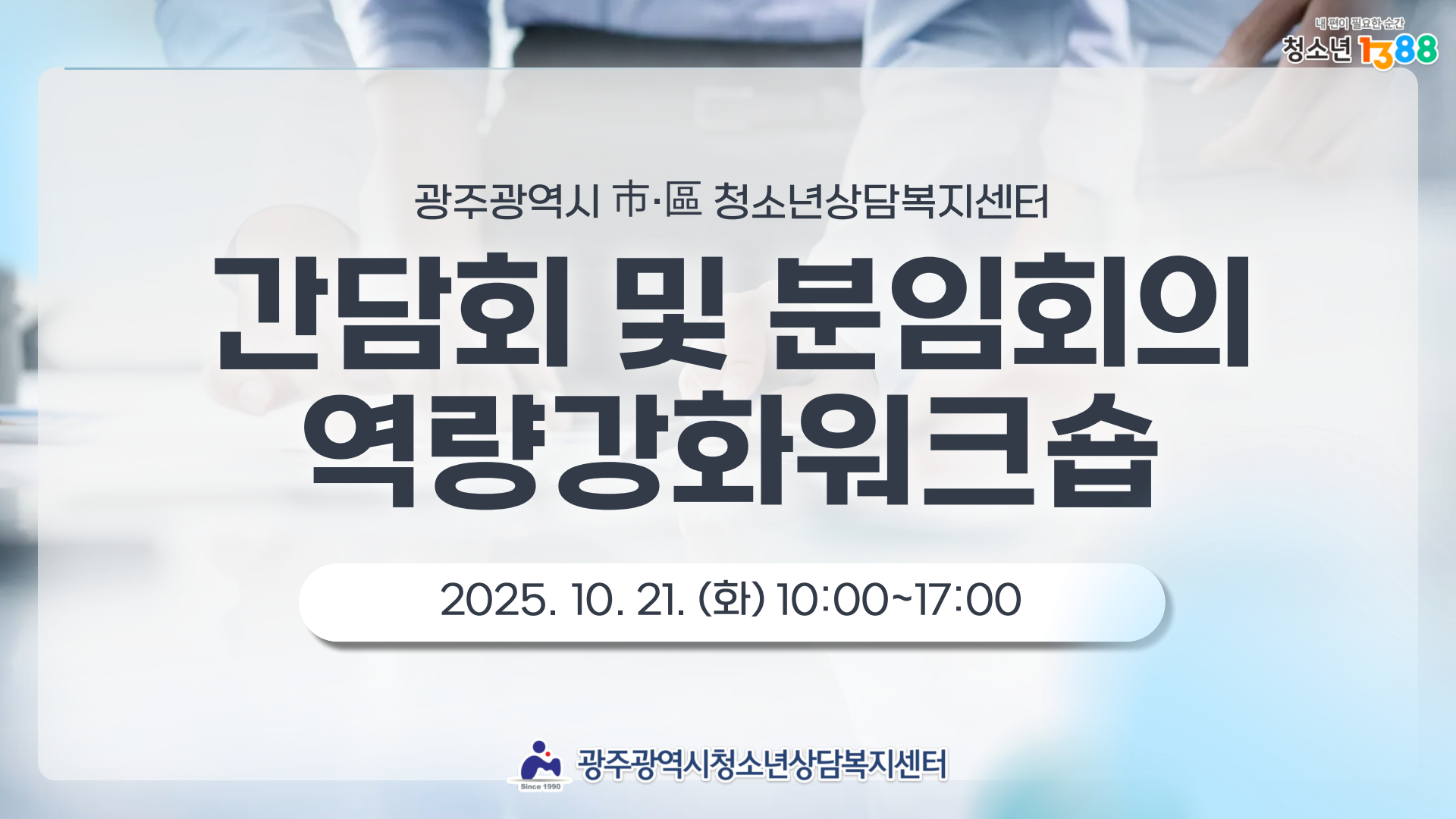 내 편이 필요한 순간
청소년 1388

광주광역시 市·區 청소년상담복지센터

간담회 및 분임회의
역량강화워크숍

2025. 10. 21. (화) 10:00~17:00

Since 1990
광주광역시청소년상담복지센터